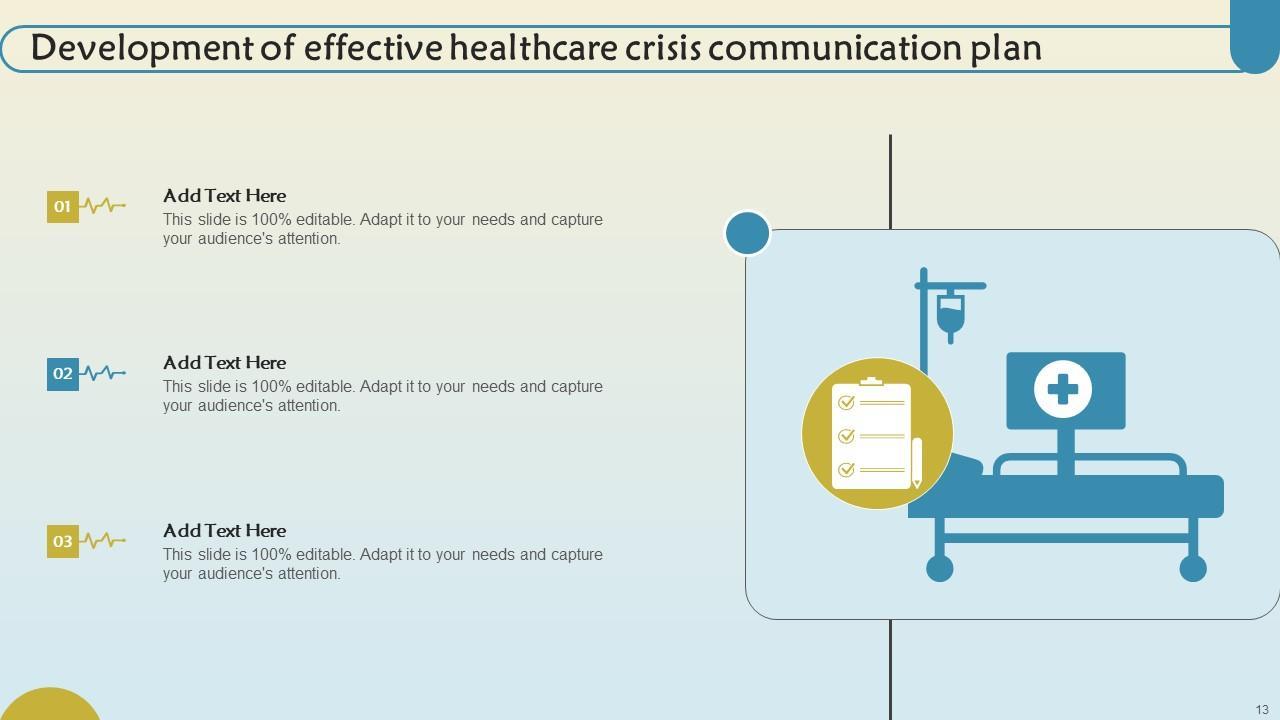 Development of effective healthcare crisis communication plan

01

Add Text Here
This slide is 100% editable. Adapt it to your needs and capture your audience's attention.

02

Add Text Here
This slide is 100% editable. Adapt it to your needs and capture your audience's attention.

03

Add Text Here
This slide is 100% editable. Adapt it to your needs and capture your audience's attention.

13